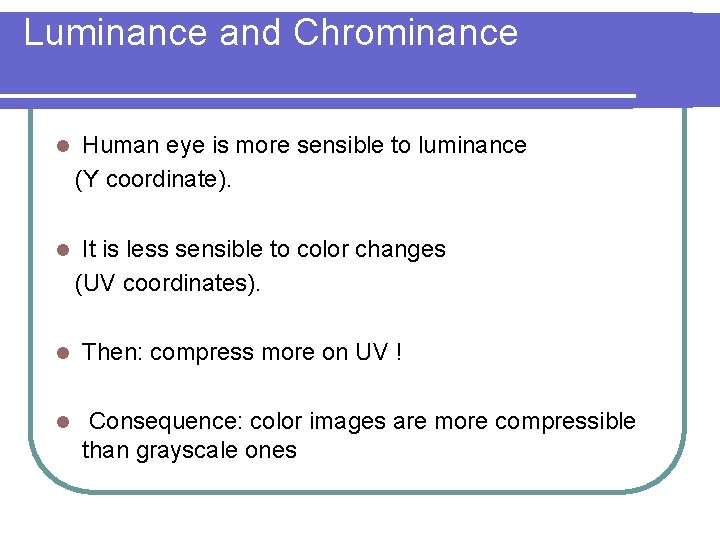 Luminance and Chrominance

- Human eye is more sensible to luminance (Y coordinate).

- It is less sensible to color changes (UV coordinates).

- Then: compress more on UV !

- Consequence: color images are more compressible than grayscale ones